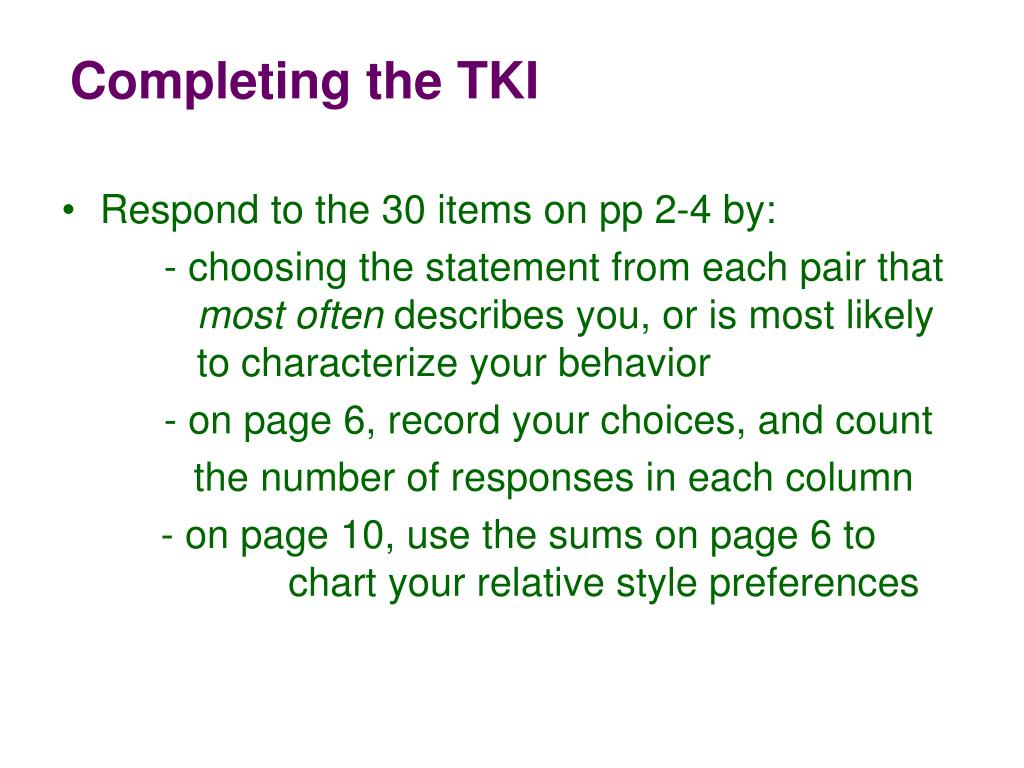 Completing the TKI

• Respond to the 30 items on pp 2-4 by:

- choosing the statement from each pair that most often describes you, or is most likely to characterize your behavior

- on page 6, record your choices, and count the number of responses in each column

- on page 10, use the sums on page 6 to chart your relative style preferences